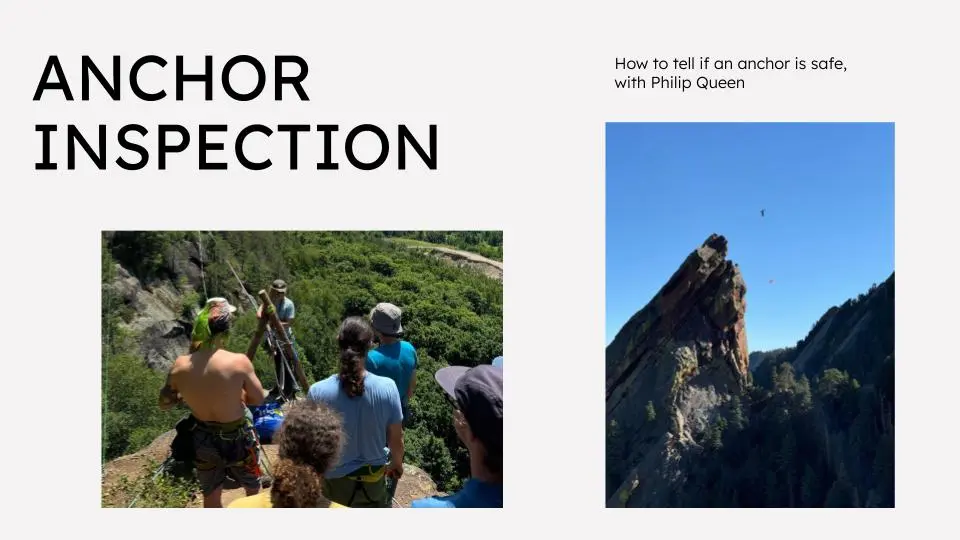 ANCHOR INSPECTION

How to tell if an anchor is safe, with Philip Queen